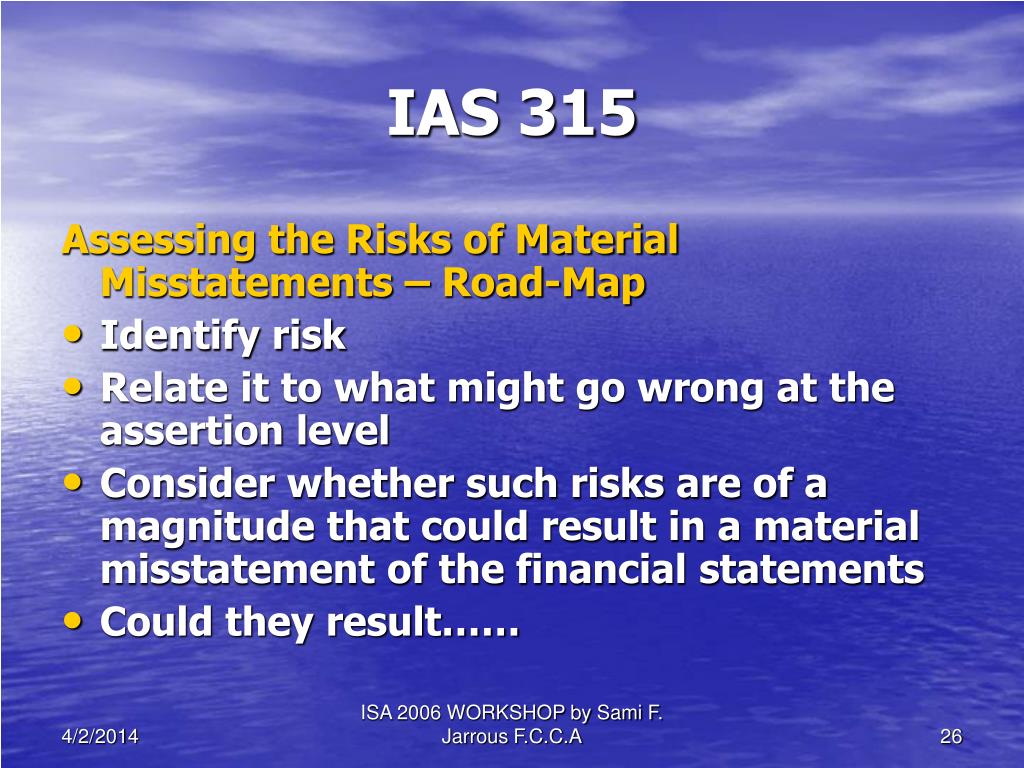 IAS 315

Assessing the Risks of Material Misstatements – Road-Map

• Identify risk
• Relate it to what might go wrong at the assertion level
• Consider whether such risks are of a magnitude that could result in a material misstatement of the financial statements
• Could they result……

4/2/2014

ISA 2006 WORKSHOP by Sami F. Jarrous F.C.C.A

26